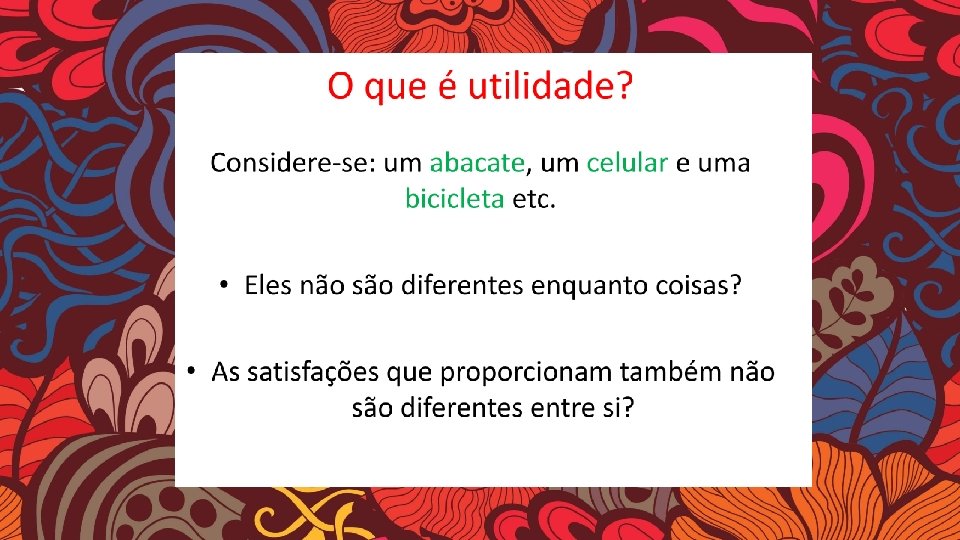 O que é utilidade?

Considere-se: um abacate, um celular e uma bicicleta etc.

• Eles não são diferentes enquanto coisas?

• As satisfações que proporcionam também não são diferentes entre si?